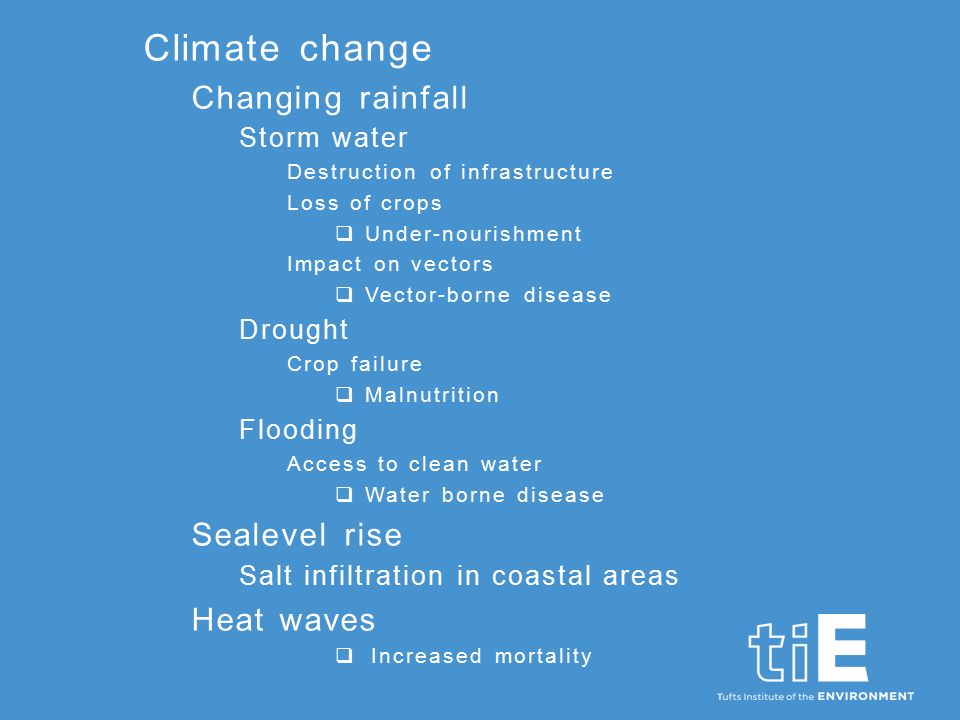 Climate change

Changing rainfall

Storm water

Destruction of infrastructure

Loss of crops

❑ Under-nourishment

Impact on vectors

❑ Vector-borne disease

Drought

Crop failure

❑ Malnutrition

Flooding

Access to clean water

❑ Water borne disease

Sealevel rise

Salt infiltration in coastal areas

Heat waves

❑ Increased mortality

tiE
Tufts Institute of the ENVIRONMENT